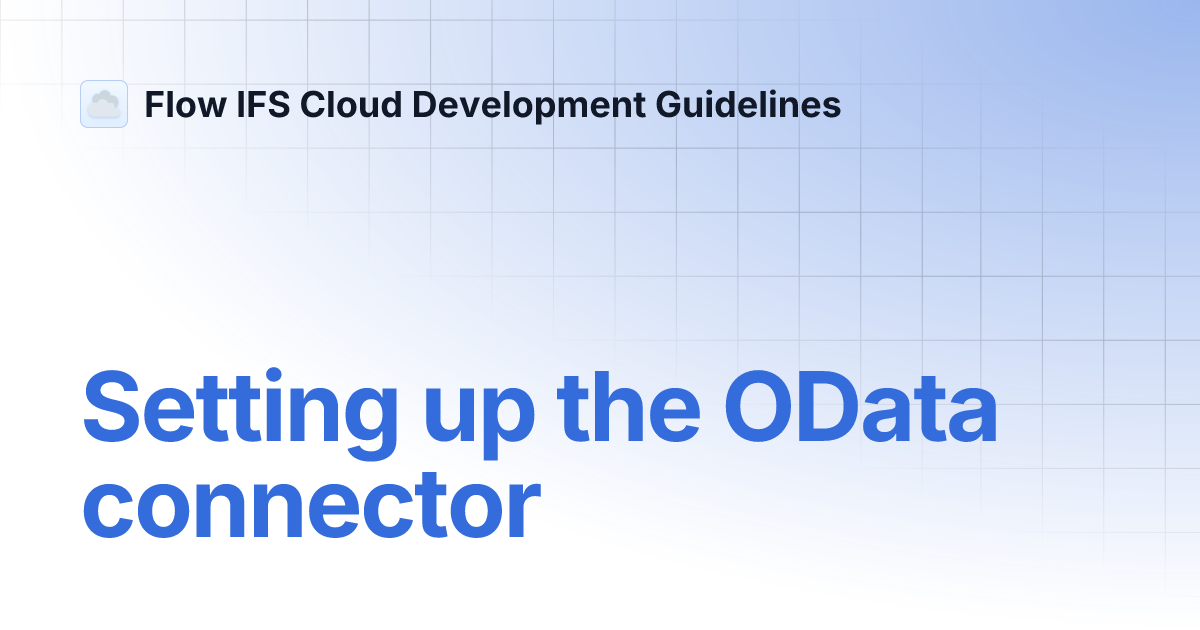 Flow IFS Cloud Development Guidelines

Setting up the OData connector